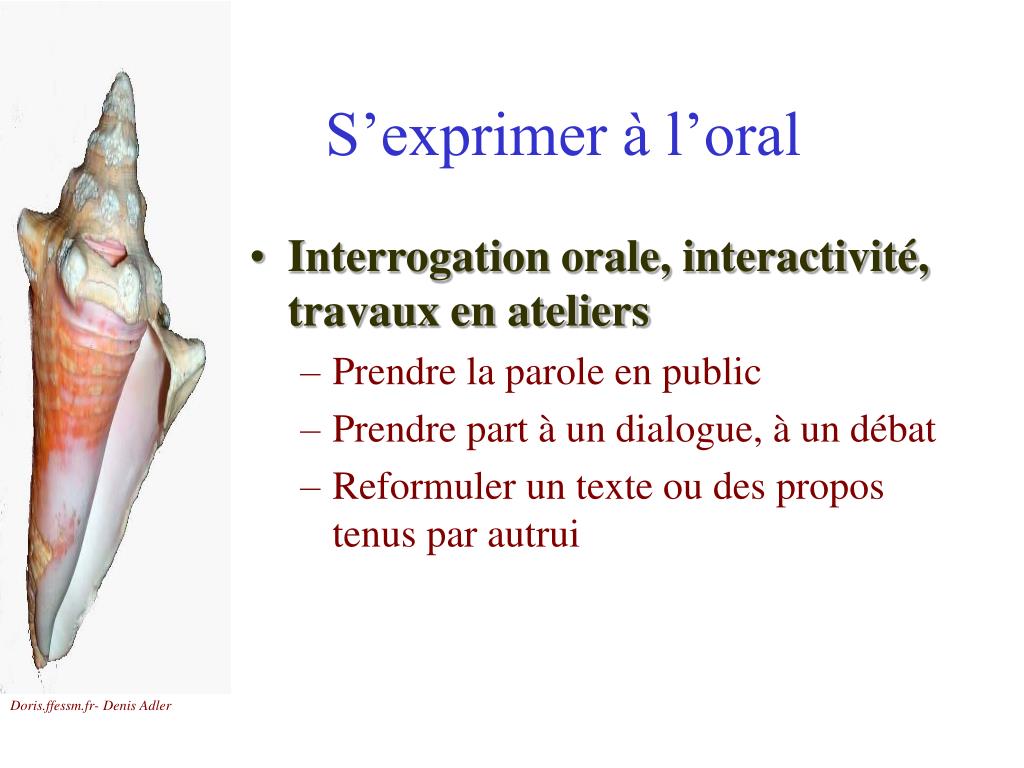 S’exprimer à l’oral

• Interrogation orale, interactivité, travaux en ateliers
– Prendre la parole en public
– Prendre part à un dialogue, à un débat
– Reformuler un texte ou des propos tenus par autrui

Doris.ffessm.fr- Denis Adler